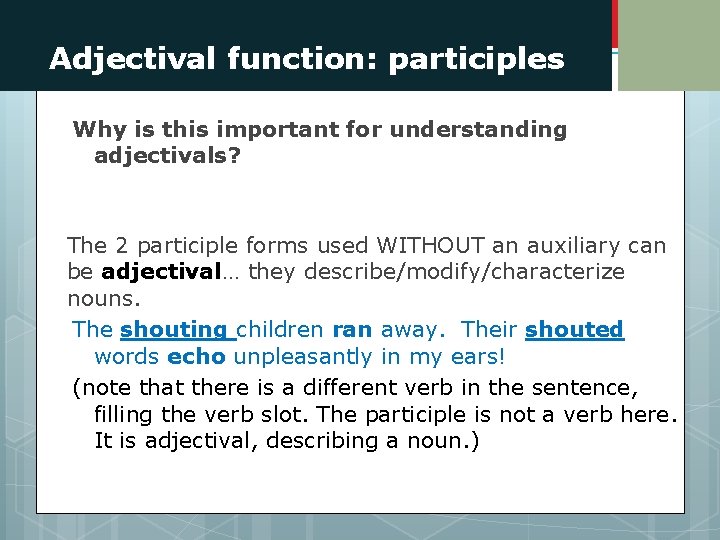 Adjectival function: participles

Why is this important for understanding adjectivals?

The 2 participle forms used WITHOUT an auxiliary can be adjectival… they describe/modify/characterize nouns.

The shouting children ran away. Their shouted words echo unpleasantly in my ears!

(note that there is a different verb in the sentence, filling the verb slot. The participle is not a verb here. It is adjectival, describing a noun.)